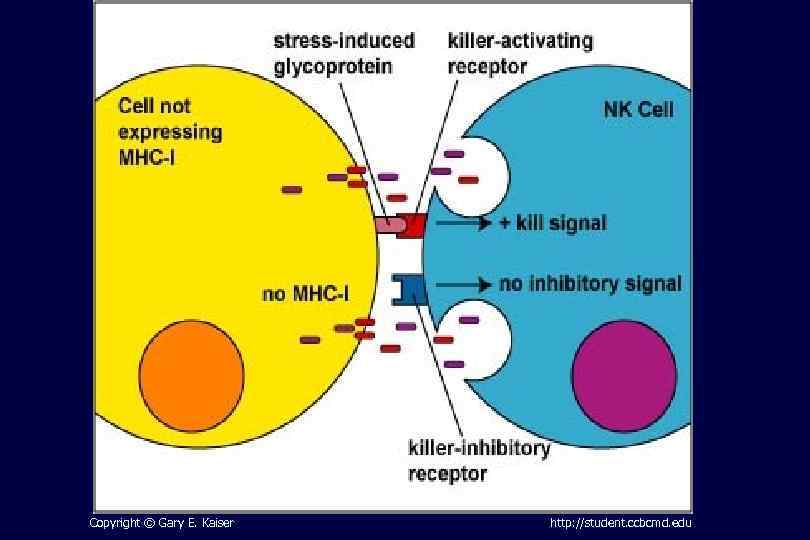 stress-induced glycoprotein

killer-activating receptor

Cell not expressing MHC-I

NK Cell

+ kill signal

no MHC-I

no inhibitory signal

killer-inhibitory receptor

Copyright © Gary E. Kaiser

http://student.ccbcmd.edu